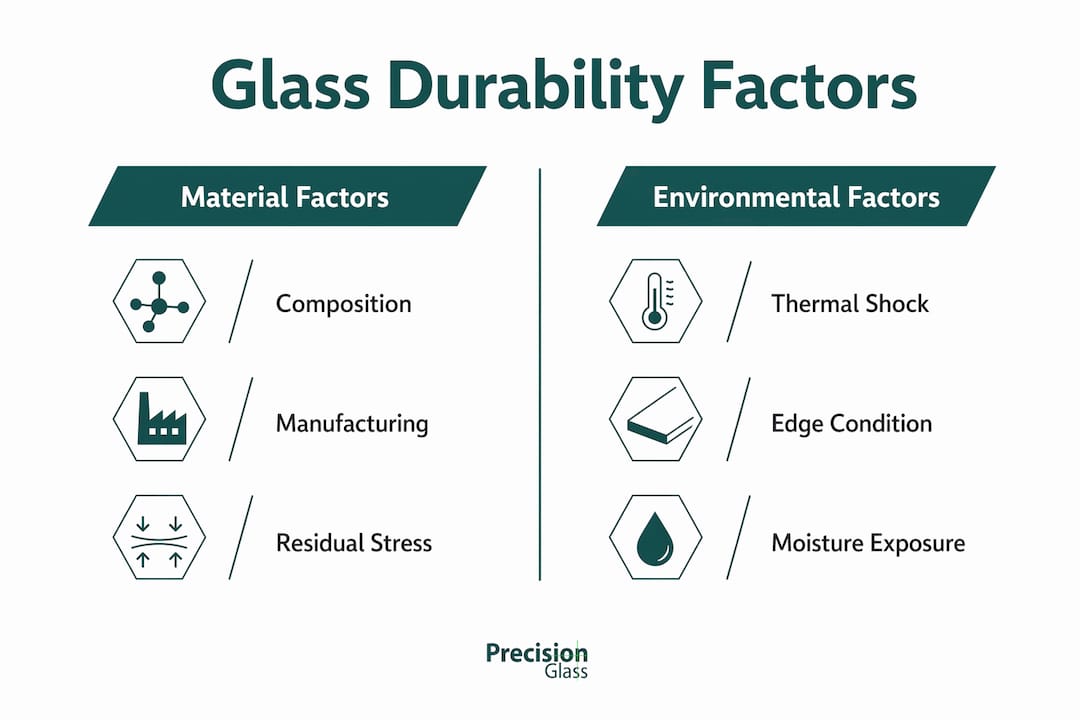 Glass Durability Factors

Material Factors

Composition

Manufacturing

Residual Stress

Environmental Factors

Thermal Shock

Edge Condition

Moisture Exposure

Precision
Glass